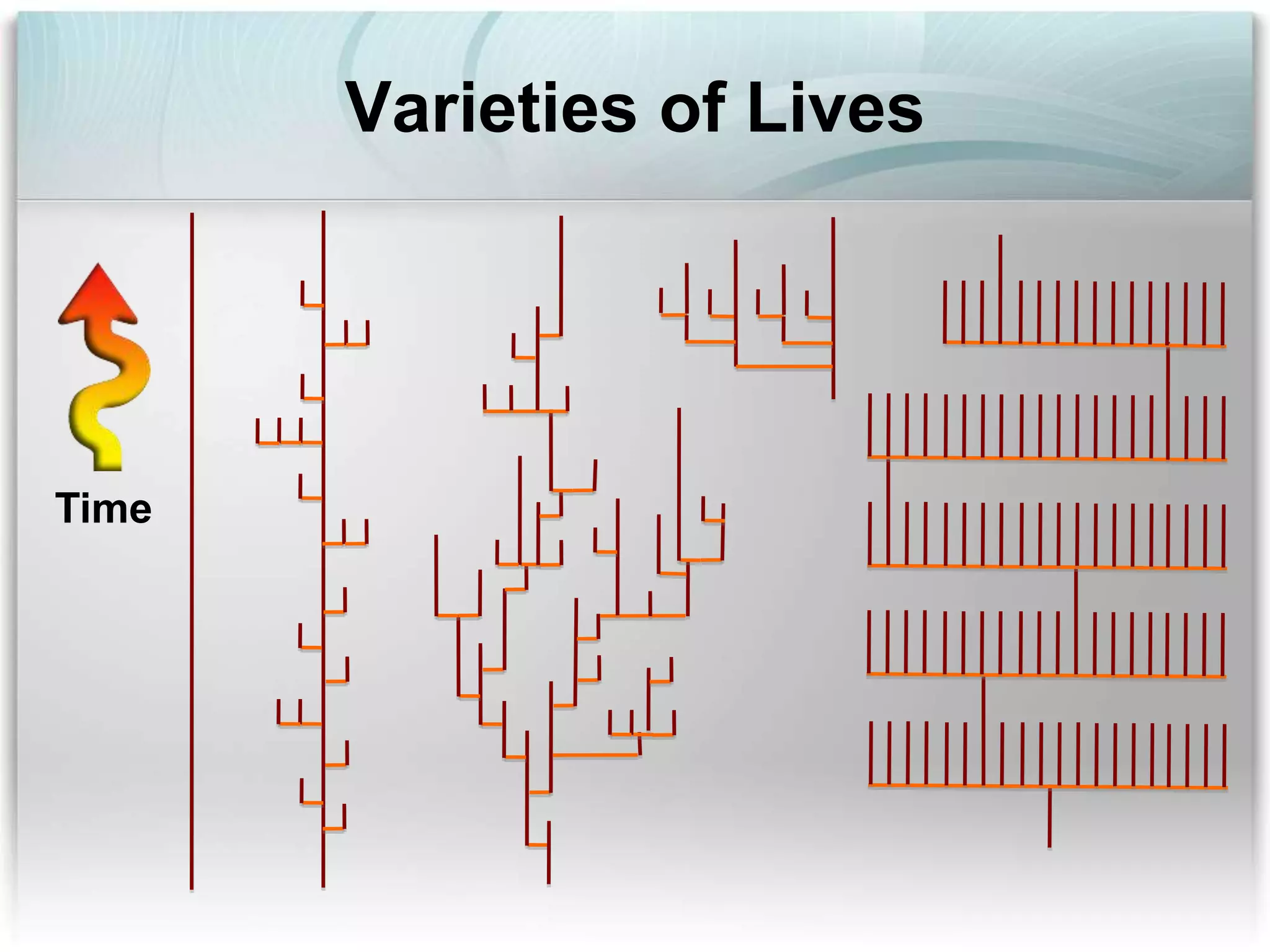 Varieties of Lives

Time